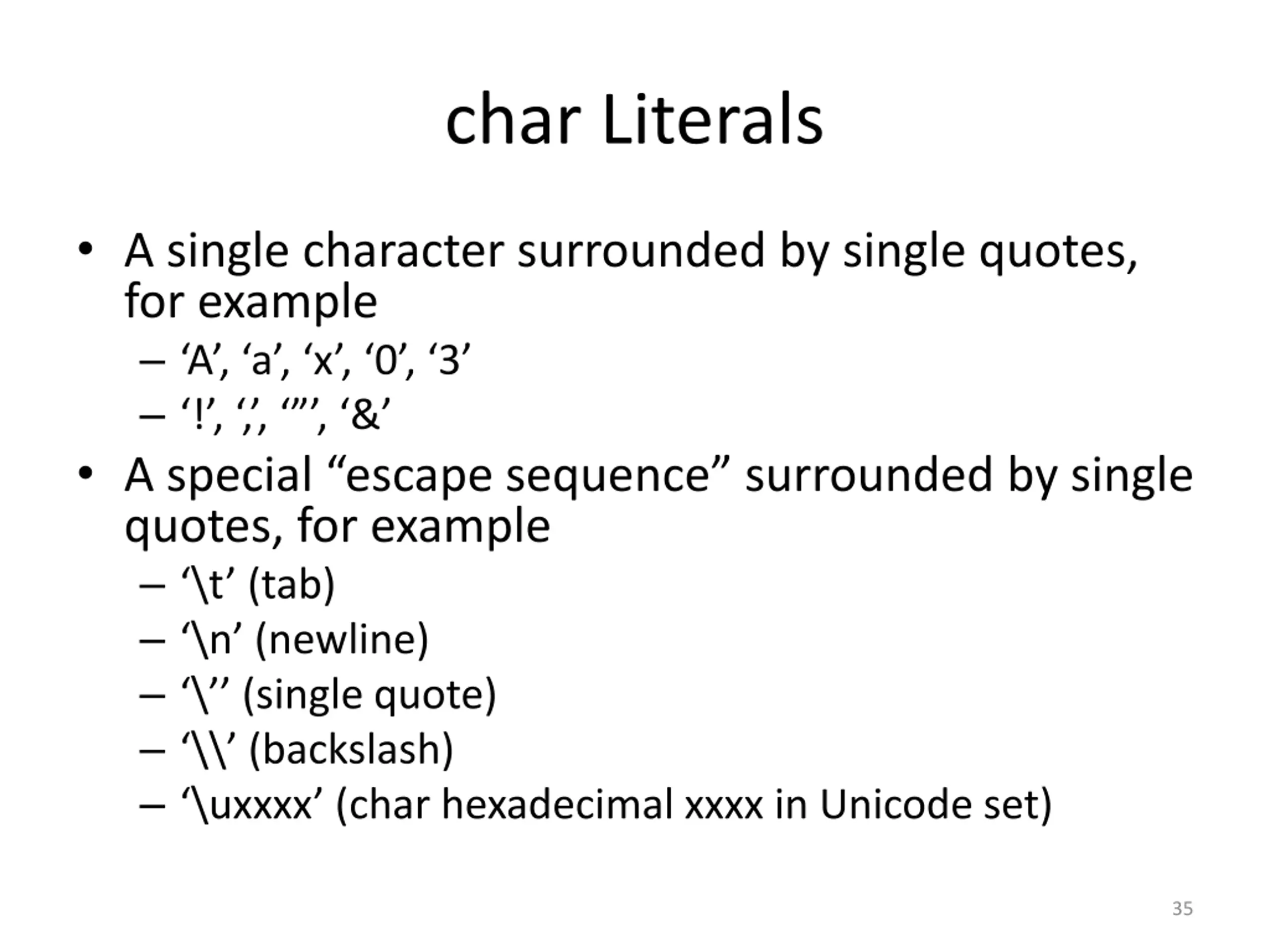 char Literals

• A single character surrounded by single quotes, for example

– ‘A’, ‘a’, ‘x’, ‘0’, ‘3’

– ‘!’, ‘,’, ‘”’, ‘&’

• A special “escape sequence” surrounded by single quotes, for example

– ‘\t’ (tab)

– ‘\n’ (newline)

– ‘\’’ (single quote)

– ‘\\’ (backslash)

– ‘\uxxxx’ (char hexadecimal xxxx in Unicode set)

35